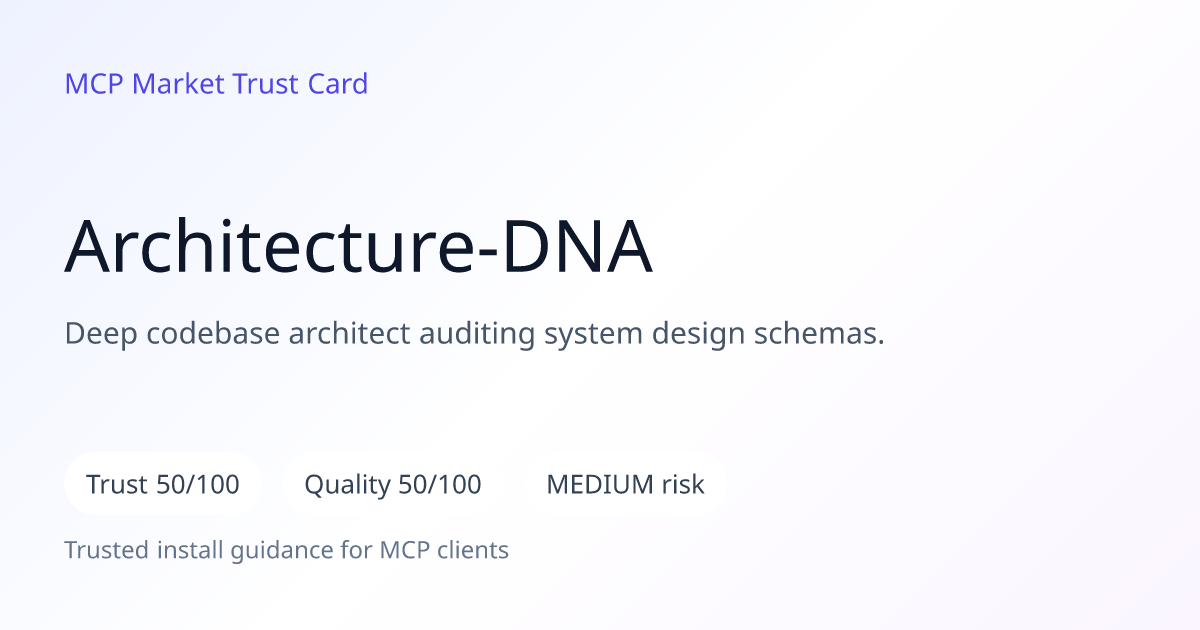 MCP Market Trust Card

Architecture-DNA

Deep codebase architect auditing system design schemas.

Trust 50/100

Quality 50/100

MEDIUM risk

Trusted install guidance for MCP clients